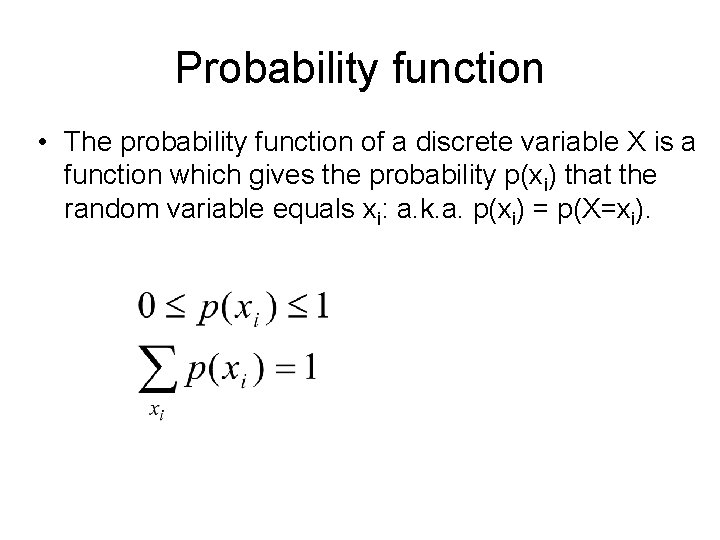 Probability function

• The probability function of a discrete variable X is a function which gives the probability $p(x_i)$ that the random variable equals $x_i$: a.k.a. $p(x_i) = p(X=x_i)$.

$0 \leq p(x_i) \leq 1$

$\sum_{x_i} p(x_i) = 1$